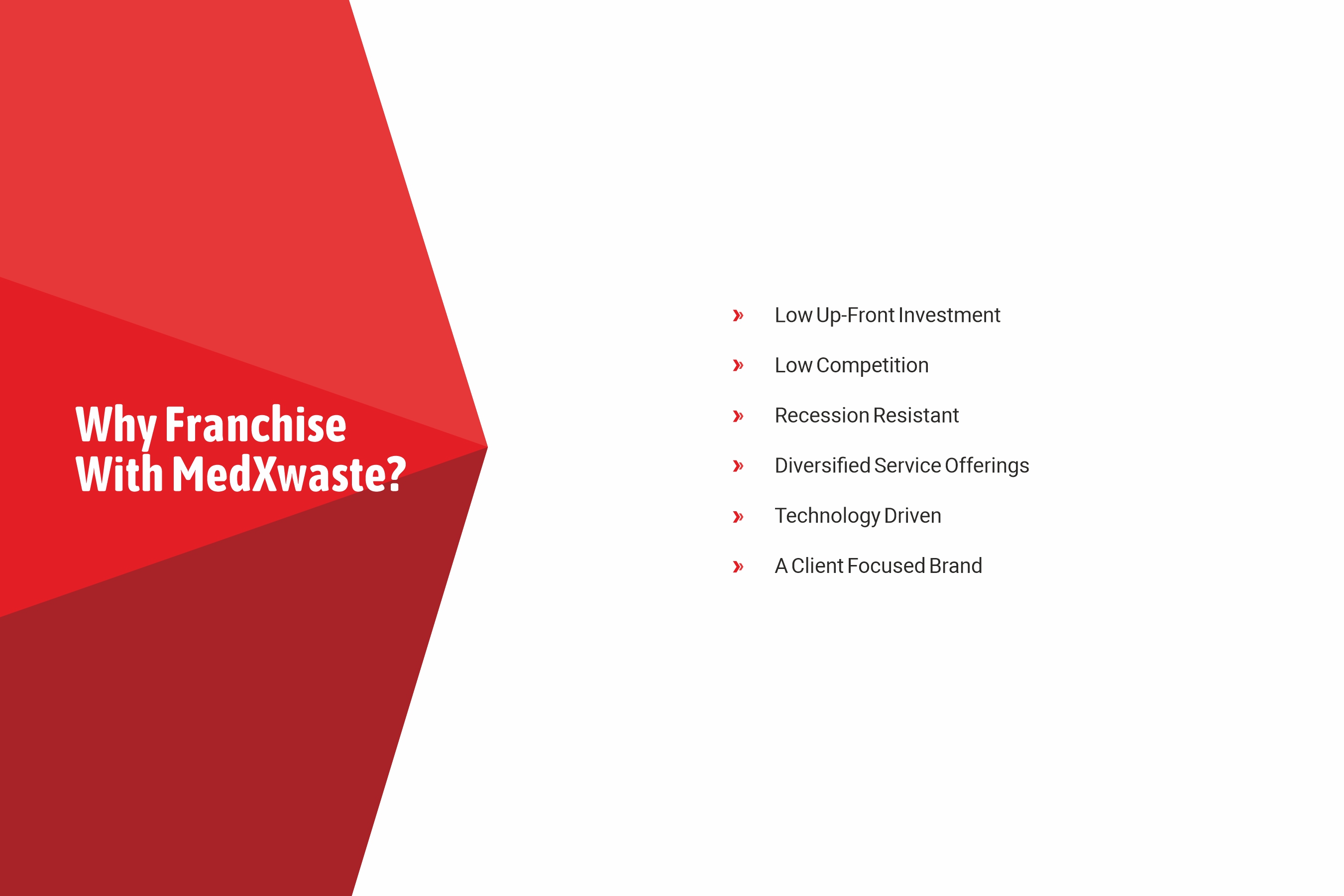 Why Franchise With MedXwaste?

» Low Up-Front Investment
» Low Competition
» Recession Resistant
» Diversified Service Offerings
» Technology Driven
» A Client Focused Brand